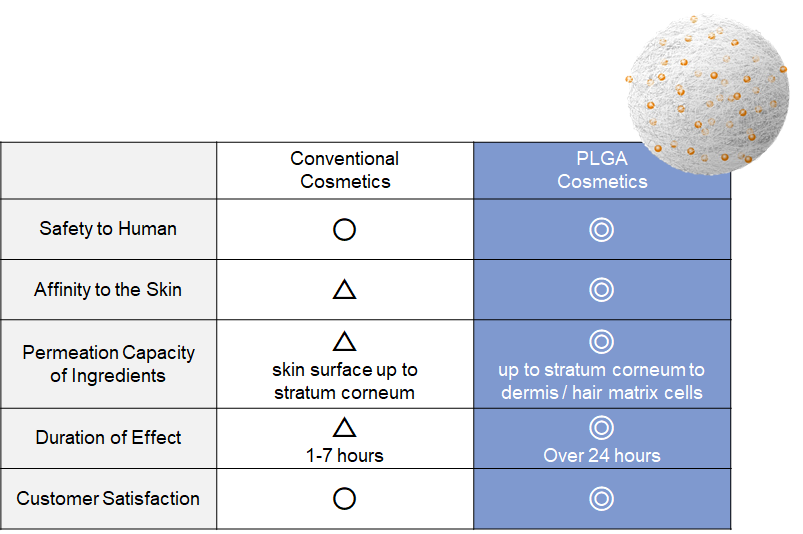 | | Conventional Cosmetics | PLGA Cosmetics |
|---|---|---|
| Safety to Human | ○ | ◎ |
| Affinity to the Skin | △ | ◎ |
| Permeation Capacity of Ingredients | △ skin surface up to stratum corneum | ◎ up to stratum corneum to dermis / hair matrix cells |
| Duration of Effect | △ 1-7 hours | ◎ Over 24 hours |
| Customer Satisfaction | ○ | ◎ |